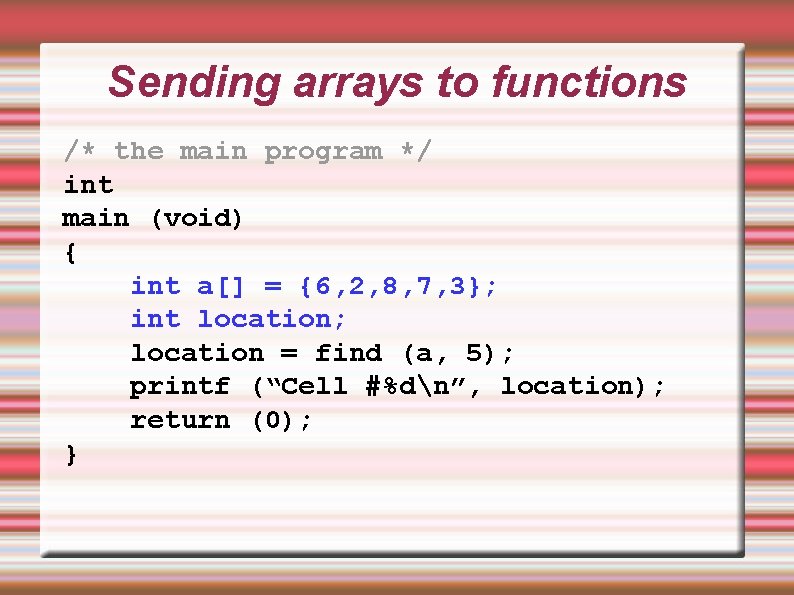 Sending arrays to functions

/* the main program */
int
main (void)
{
    int a[] = {6,2,8,7,3};
    int location;
    location = find (a, 5);
    printf (“Cell #%d\n”, location);
    return (0);
}